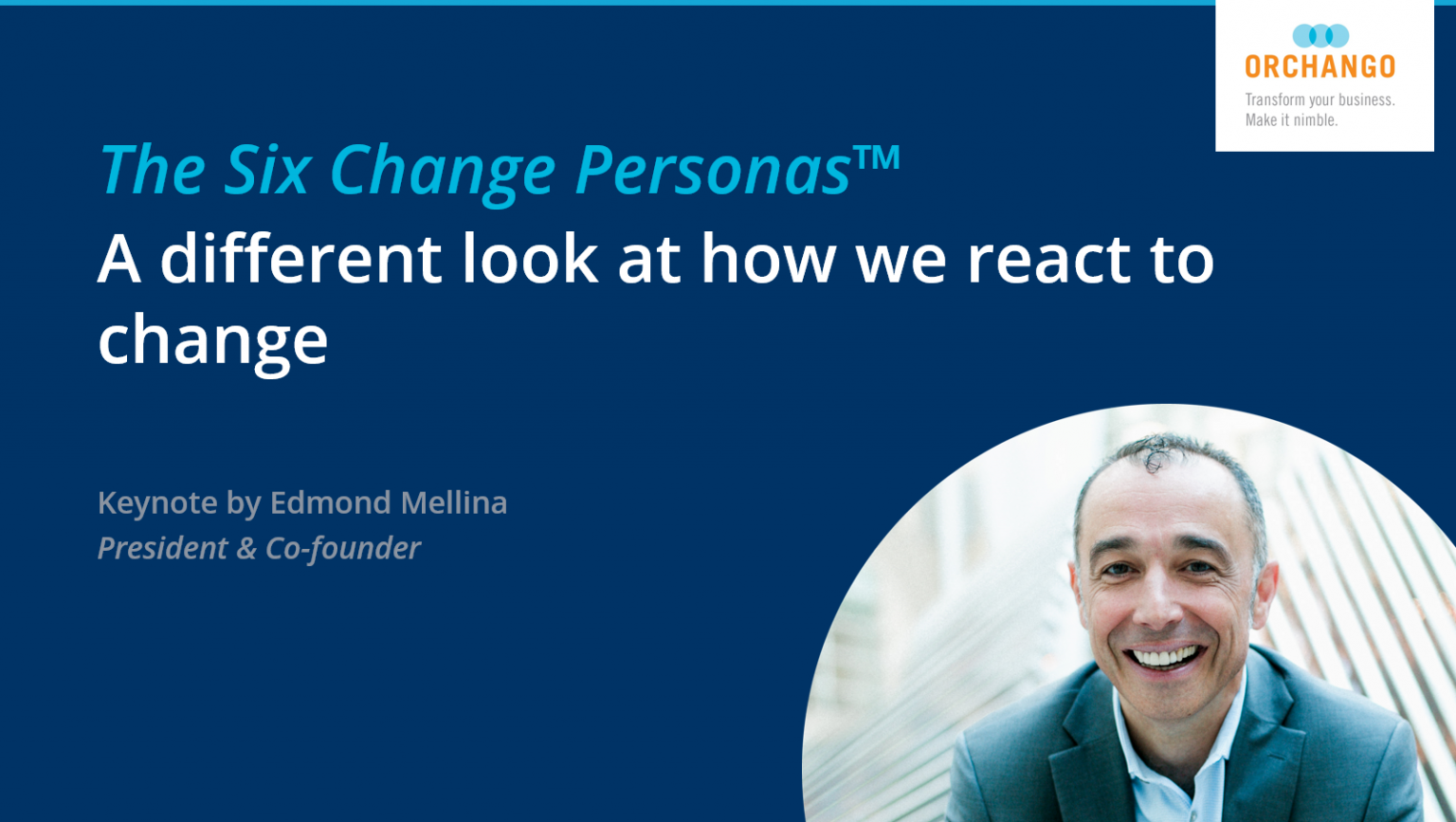 ORCHANGO
Transform your business.
Make it nimble.

The Six Change Personas™
A different look at how we react to change

Keynote by Edmond Mellina
President & Co-founder